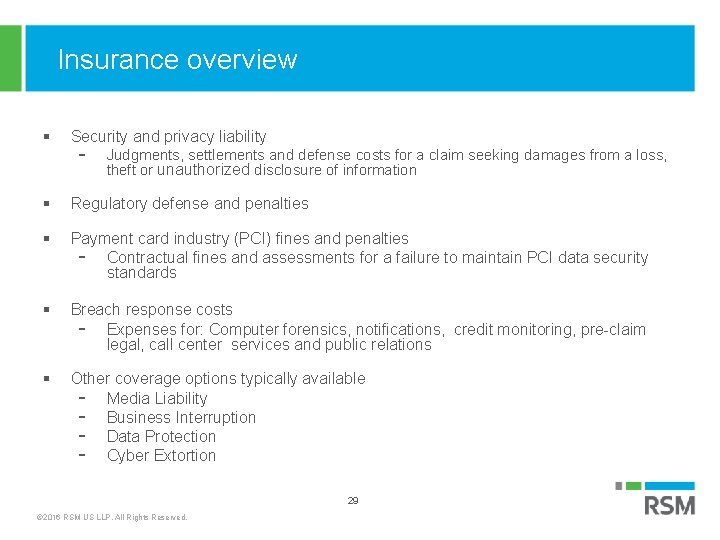 Insurance overview

▪ Security and privacy liability
- Judgments, settlements and defense costs for a claim seeking damages from a loss, theft or unauthorized disclosure of information

▪ Regulatory defense and penalties

▪ Payment card industry (PCI) fines and penalties
- Contractual fines and assessments for a failure to maintain PCI data security standards

▪ Breach response costs
- Expenses for: Computer forensics, notifications, credit monitoring, pre-claim legal, call center services and public relations

▪ Other coverage options typically available
- Media Liability
- Business Interruption
- Data Protection
- Cyber Extortion

29

©2016 RSM US LLP. All Rights Reserved.

RSM